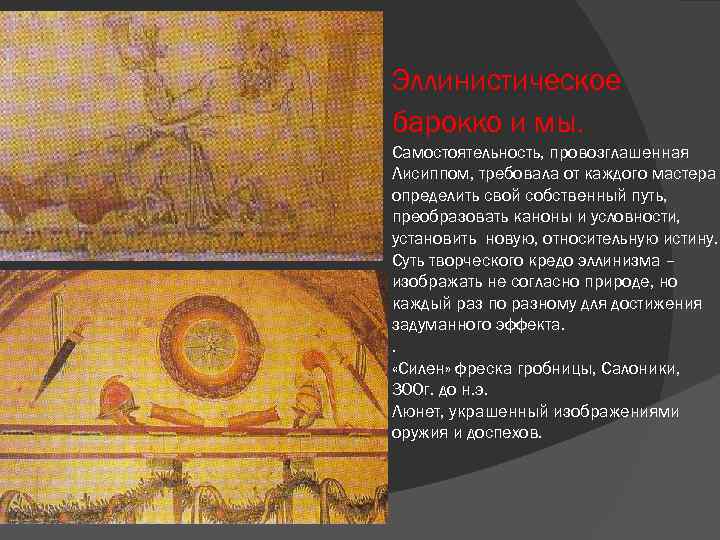 Эллинистическое барокко и мы.

Самостоятельность, провозглашенная Лисиппом, требовала от каждого мастера определить свой собственный путь, преобразовать каноны и условности, установить новую, относительную истину. Суть творческого кредо эллинизма – изображать не согласно природе, но каждый раз по разному для достижения задуманного эффекта.

.

«Силен» фреска гробницы, Салоники, 300г. до н.э.

Люнет, украшенный изображениями оружия и доспехов.